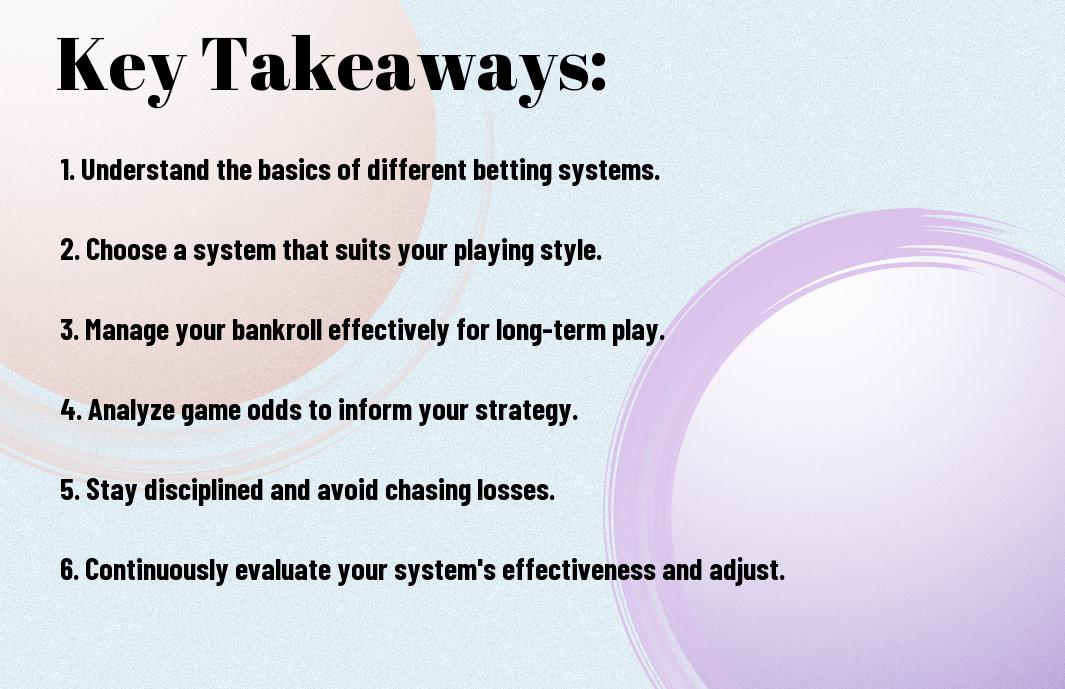 Key Takeaways:

1. Understand the basics of different betting systems.

2. Choose a system that suits your playing style.

3. Manage your bankroll effectively for long-term play.

4. Analyze game odds to inform your strategy.

5. Stay disciplined and avoid chasing losses.

6. Continuously evaluate your system's effectiveness and adjust.